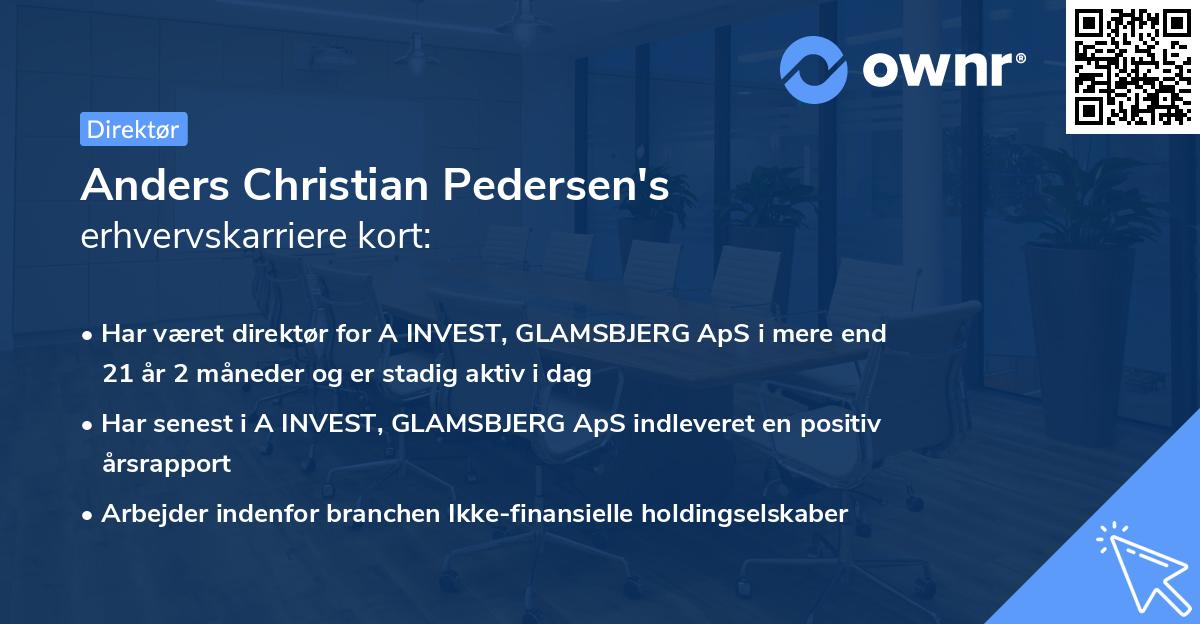 ownr®

Direktør

Anders Christian Pedersen's
erhvervskarriere kort:

• Har været direktør for A INVEST, GLAMSBJERG ApS i mere end 21 år 2 måneder og er stadig aktiv i dag
• Har senest i A INVEST, GLAMSBJERG ApS indleveret en positiv årsrapport
• Arbejder indenfor branchen Ikke-finansielle holdingselskaber